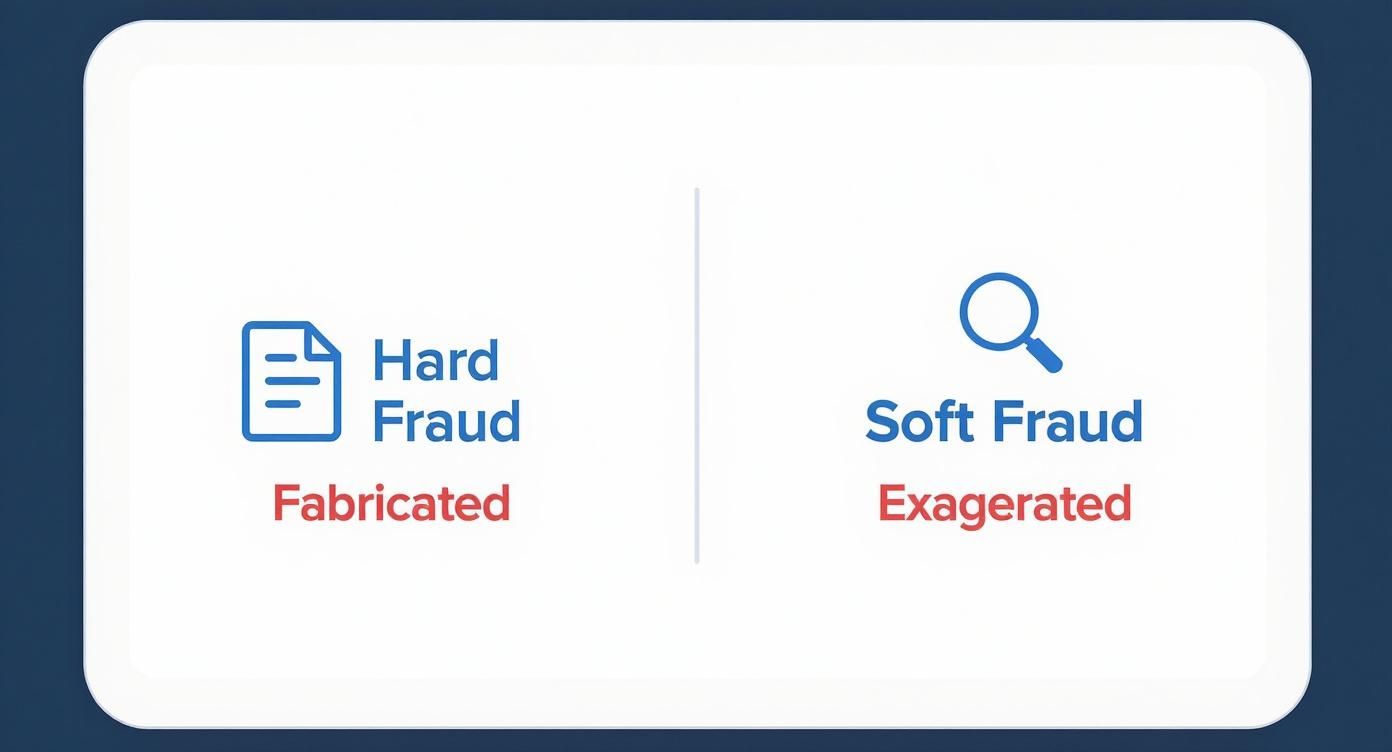 Hard Fraud

Fabricated

Soft Fraud

Exagerated